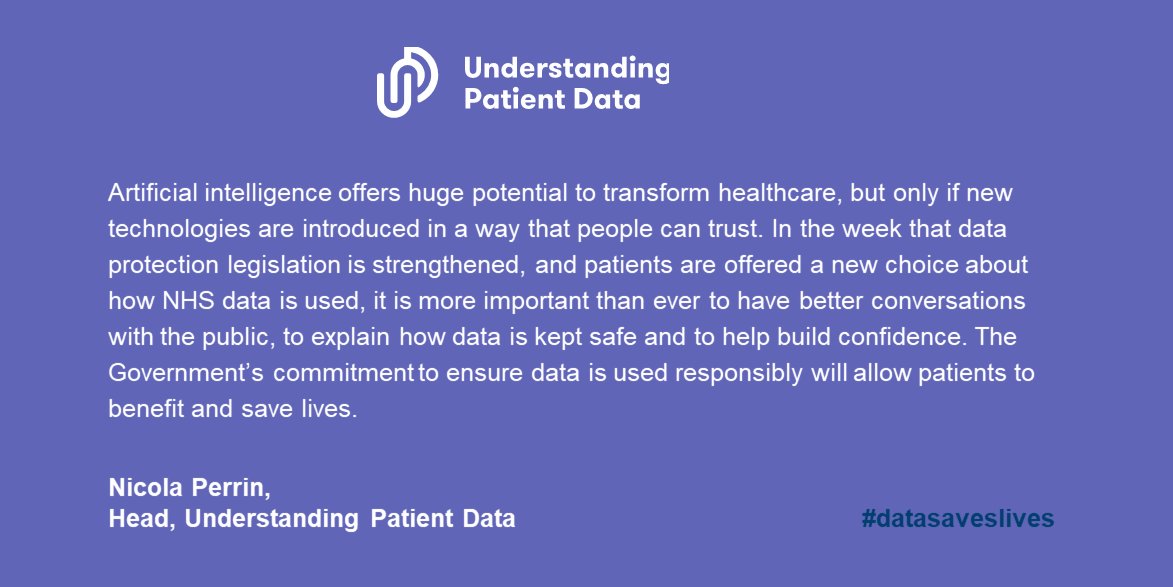 Understanding Patient Data

Artificial intelligence offers huge potential to transform healthcare, but only if new technologies are introduced in a way that people can trust. In the week that data protection legislation is strengthened, and patients are offered a new choice about how NHS data is used, it is more important than ever to have better conversations with the public, to explain how data is kept safe and to help build confidence. The Government's commitment to ensure data is used responsibly will allow patients to benefit and save lives.

Nicola Perrin,
Head, Understanding Patient Data

#datasaveslives